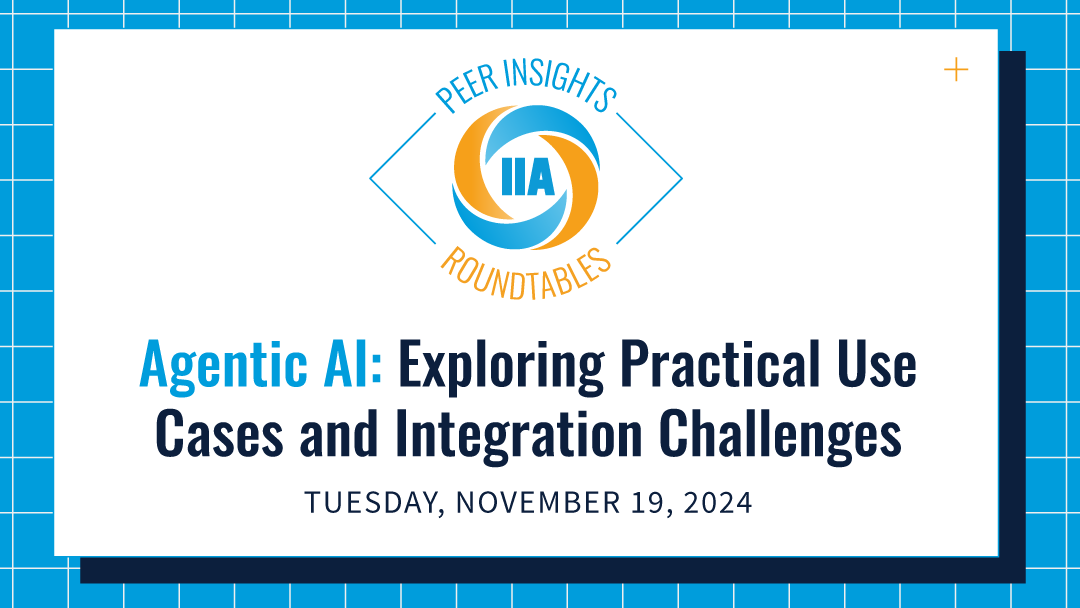 PEER INSIGHTS
IIA
ROUNDTABLES

Agentic AI: Exploring Practical Use Cases and Integration Challenges

TUESDAY, NOVEMBER 19, 2024